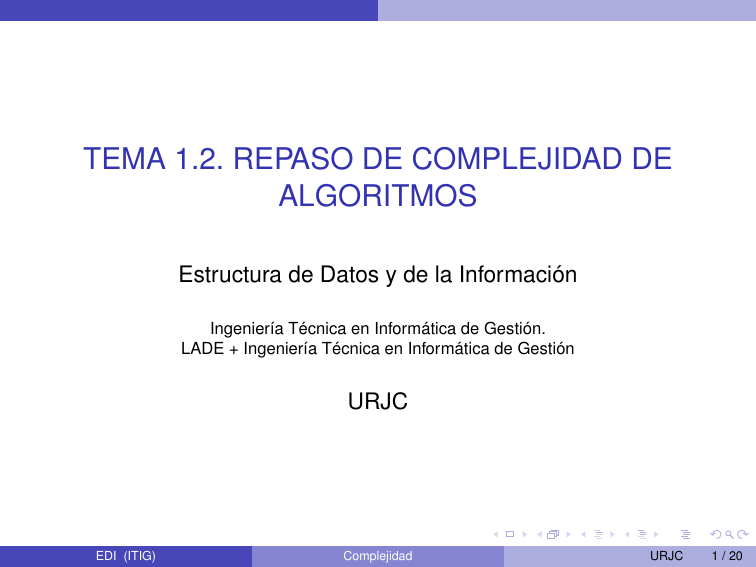 TEMA 1.2. REPASO DE COMPLEJIDAD DE ALGORITMOS

Estructura de Datos y de la Información

Ingeniería Técnica en Informática de Gestión.
LADE + Ingeniería Técnica en Informática de Gestión

URJC

EDI (ITIG) Complejidad URJC 1 / 20